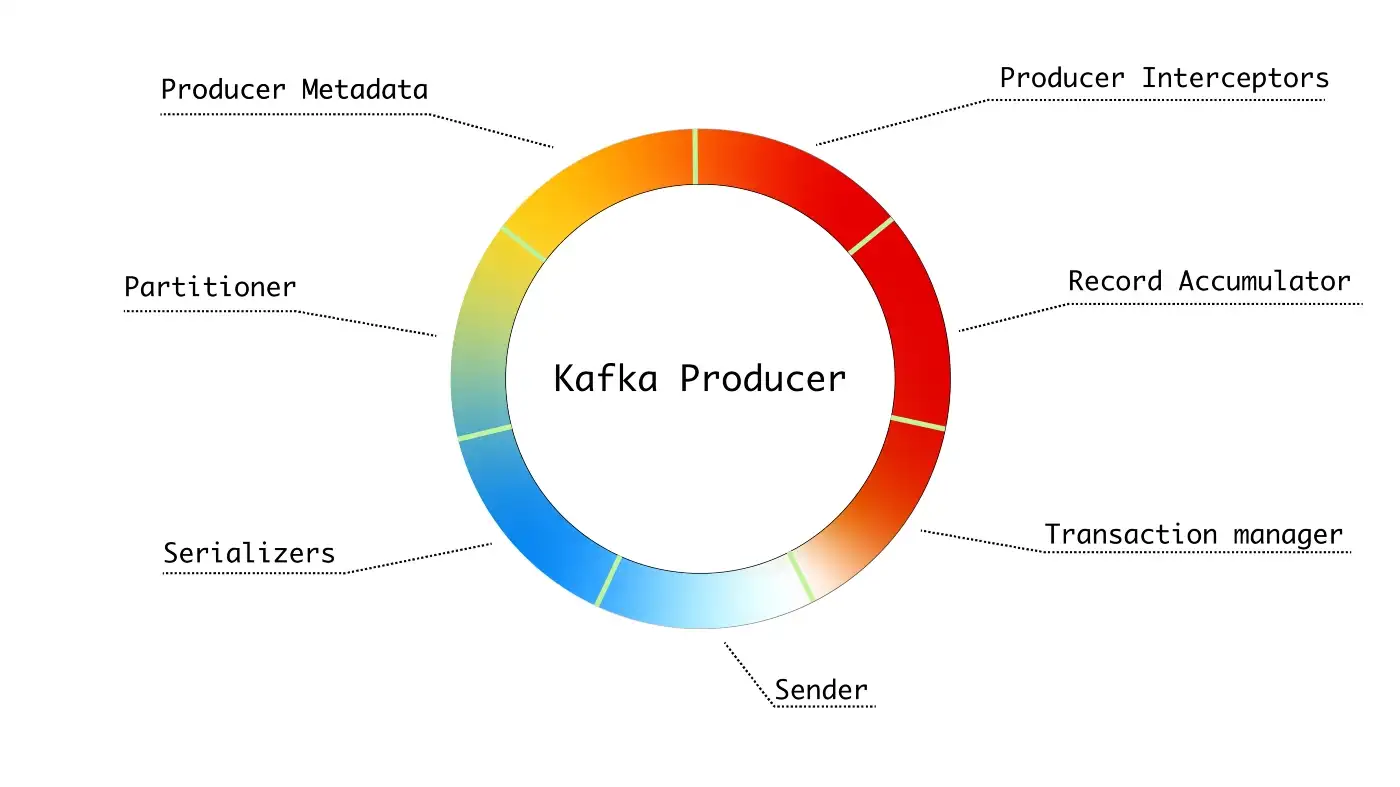 Producer Metadata

Producer Interceptors

Partitioner

Record Accumulator

Kafka Producer

Serializers

Transaction manager

Sender